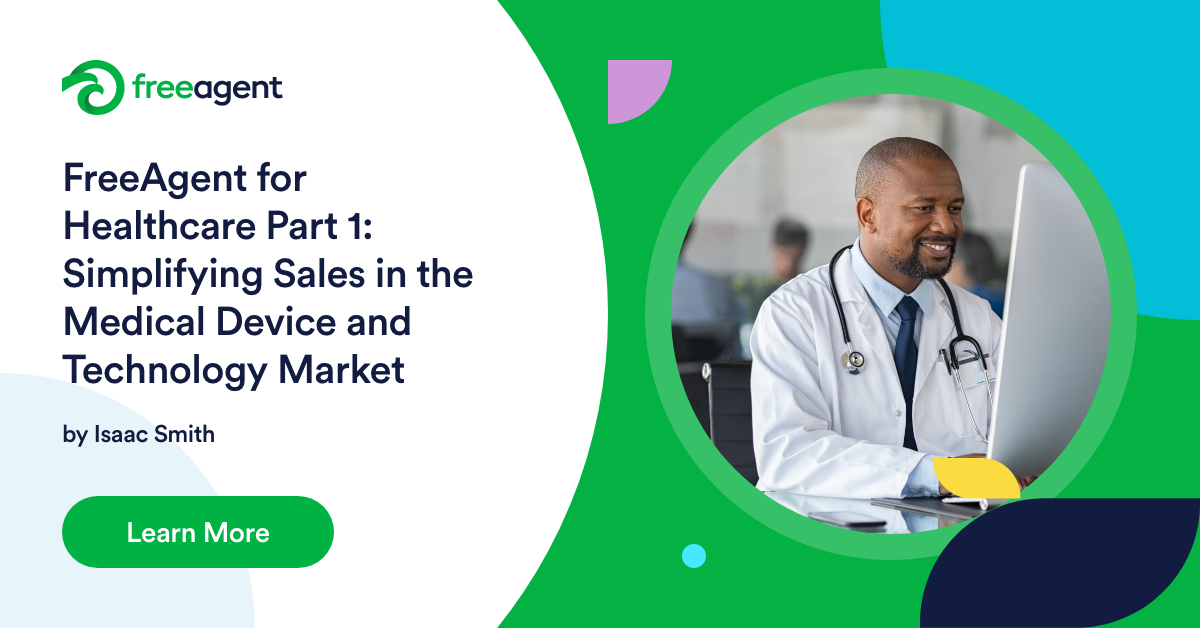 freeagent

FreeAgent for Healthcare Part 1: Simplifying Sales in the Medical Device and Technology Market

by Isaac Smith

Learn More